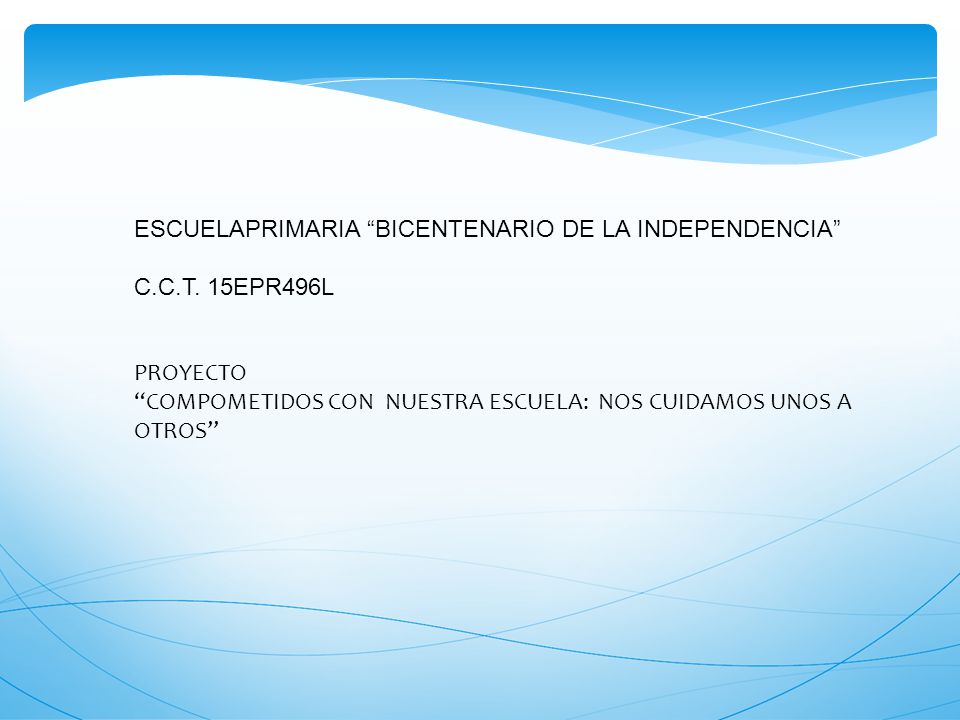 ESCUELAPRIMARIA “BICENTENARIO DE LA INDEPENDENCIA”

C.C.T. 15EPR496L

PROYECTO
“COMPOMETIDOS CON NUESTRA ESCUELA: NOS CUIDAMOS UNOS A OTROS”